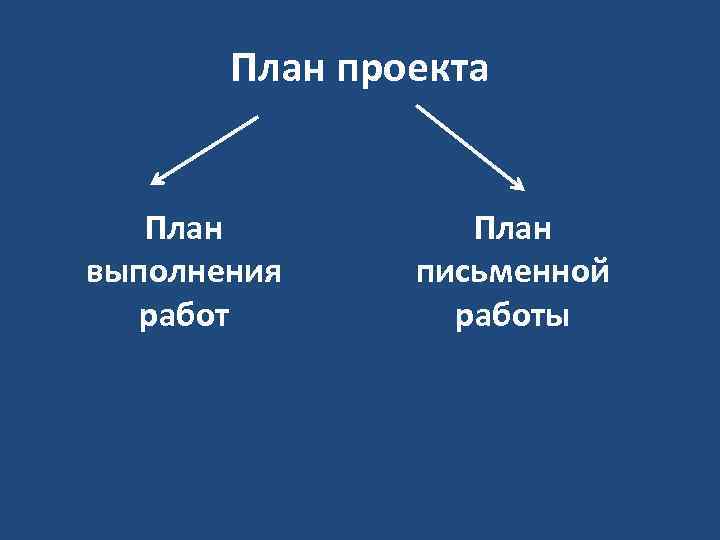 План проекта

План выполнения работ

План письменной работы